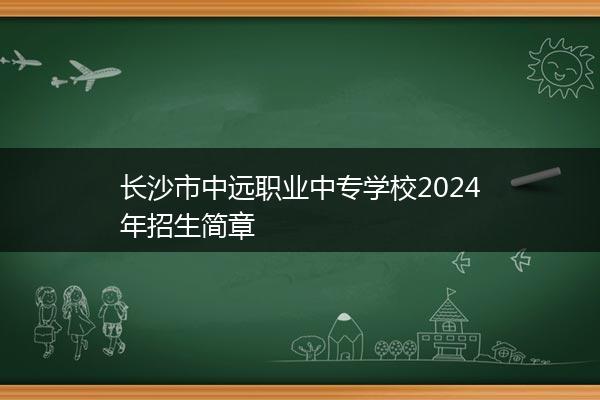 长沙市中远职业中专学校2024年招生简章